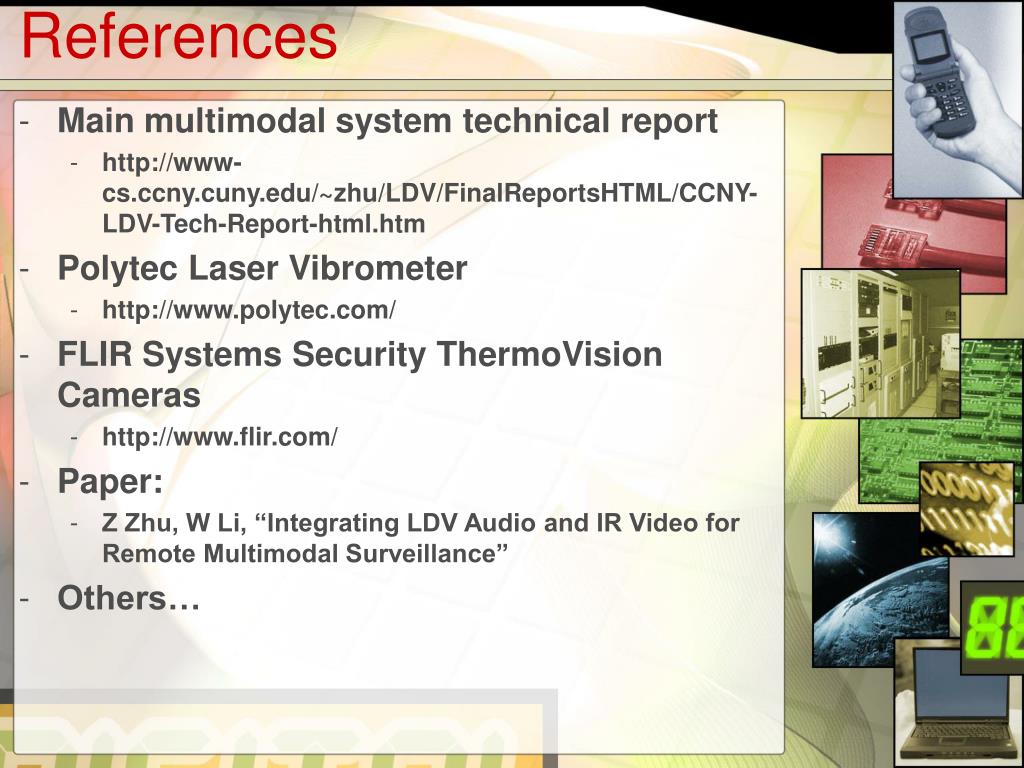 References

- Main multimodal system technical report
  - http://www-cs.ccny.cuny.edu/~zhu/LDV/FinalReportsHTML/CCNY-LDV-Tech-Report-html.htm
- Polytec Laser Vibrometer
  - http://www.polytec.com/
- FLIR Systems Security ThermoVision Cameras
  - http://www.flir.com/
- Paper:
  - Z Zhu, W Li, “Integrating LDV Audio and IR Video for Remote Multimodal Surveillance”
- Others…